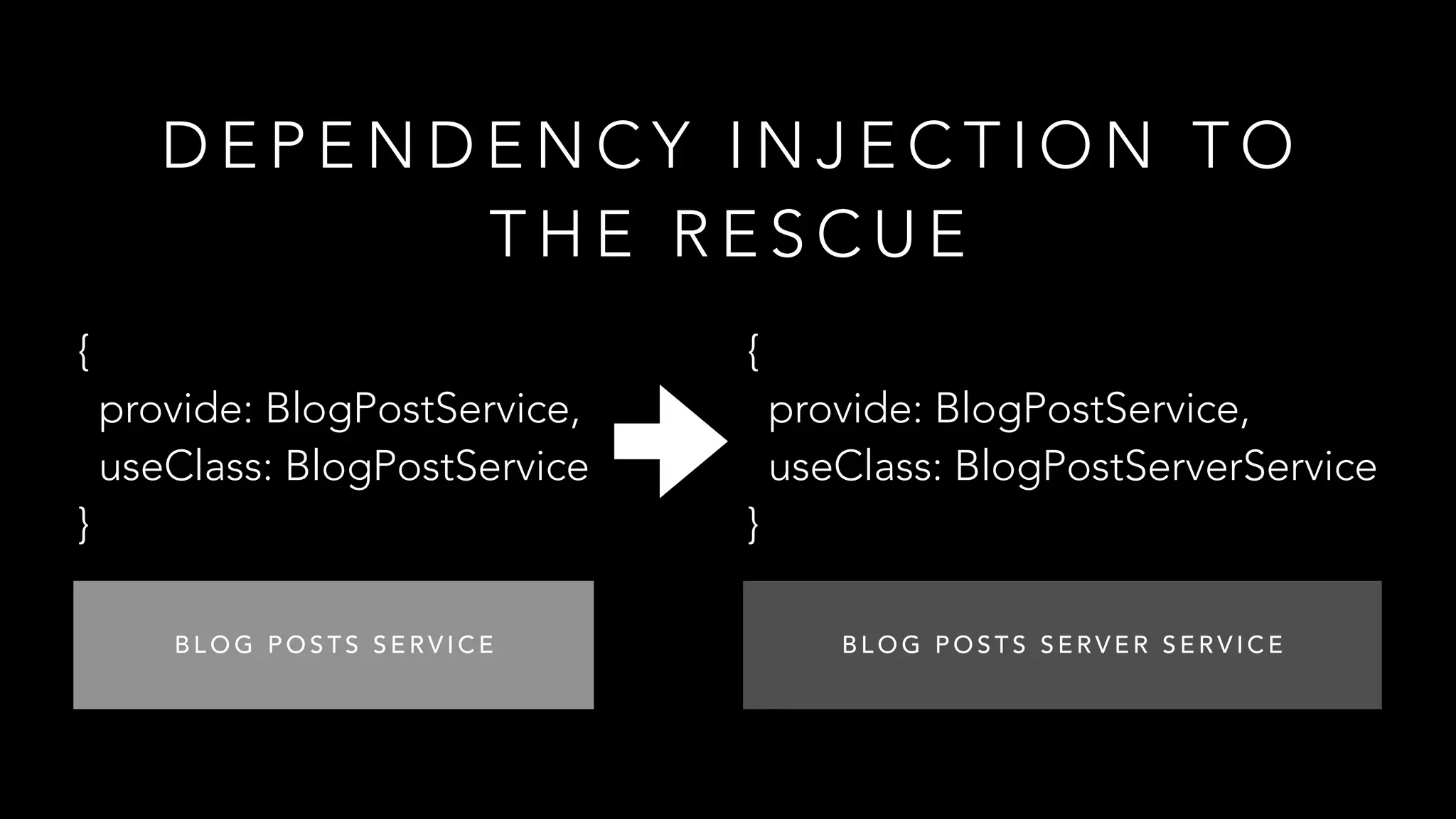 DEPENDENCY INJECTION TO THE RESCUE

{
provide: BlogPostService,
useClass: BlogPostService
}

BLOG POSTS SERVICE

{
provide: BlogPostService,
useClass: BlogPostServerService
}

BLOG POSTS SERVER SERVICE